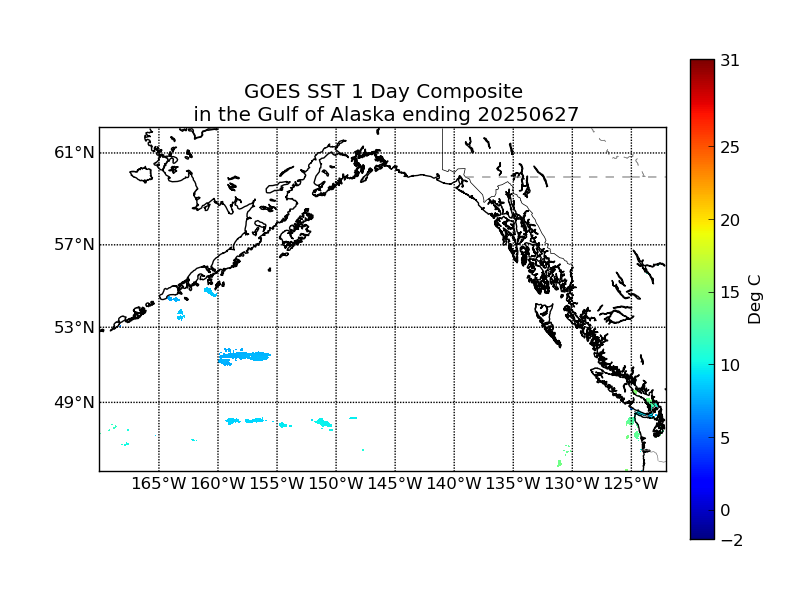 GOES SST 1 Day Composite
in the Gulf of Alaska ending 20250627

61°N
57°N
53°N
49°N

165°W 160°W 155°W 150°W 145°W 140°W 135°W 130°W 125°W

31
25
20
15
10
5
0
−2
Deg C